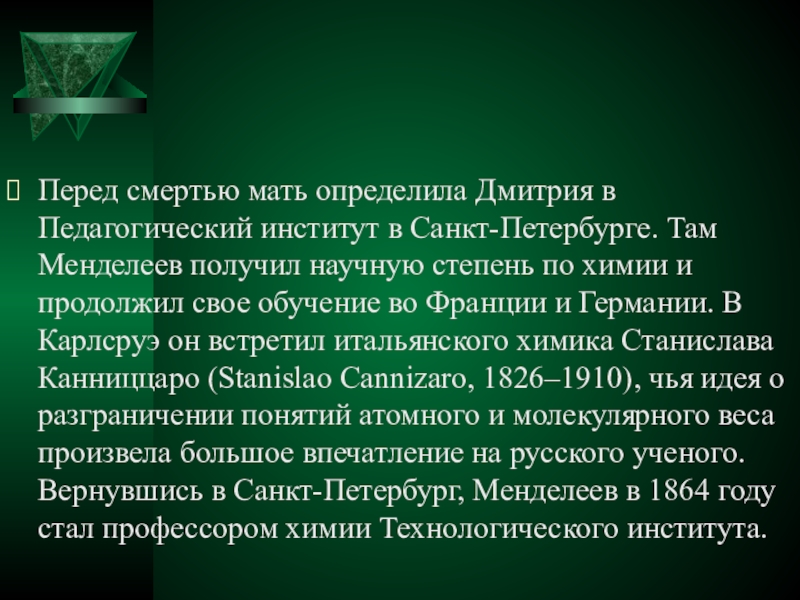 Перед смертью мать определила Дмитрия в Педагогический институт в Санкт-Петербурге. Там Менделеев получил научную степень по химии и продолжил свое обучение во Франции и Германии. В Карлсруэ он встретил итальянского химика Станислава Канниццаро (Stanislao Cannizaro, 1826–1910), чья идея о разграничении понятий атомного и молекулярного веса произвела большое впечатление на русского ученого. Вернувшись в Санкт-Петербург, Менделеев в 1864 году стал профессором химии Технологического института.